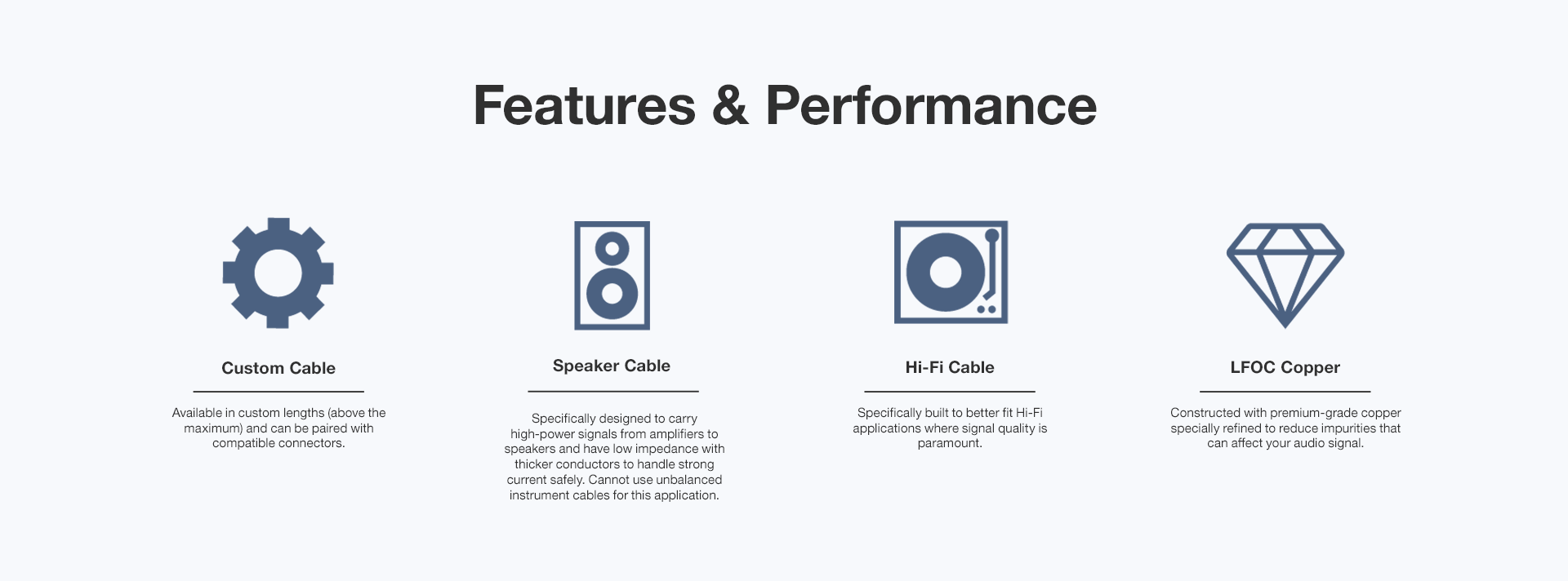 Features & Performance

Custom Cable

Available in custom lengths (above the maximum) and can be paired with compatible connectors.

Speaker Cable

Specifically designed to carry high-power signals from amplifiers to speakers and have low impedance with thicker conductors to handle strong current safely. Cannot use unbalanced instrument cables for this application.

Hi-Fi Cable

Specifically built to better fit Hi-Fi applications where signal quality is paramount.

LFOC Copper

Constructed with premium-grade copper specially refined to reduce impurities that can affect your audio signal.